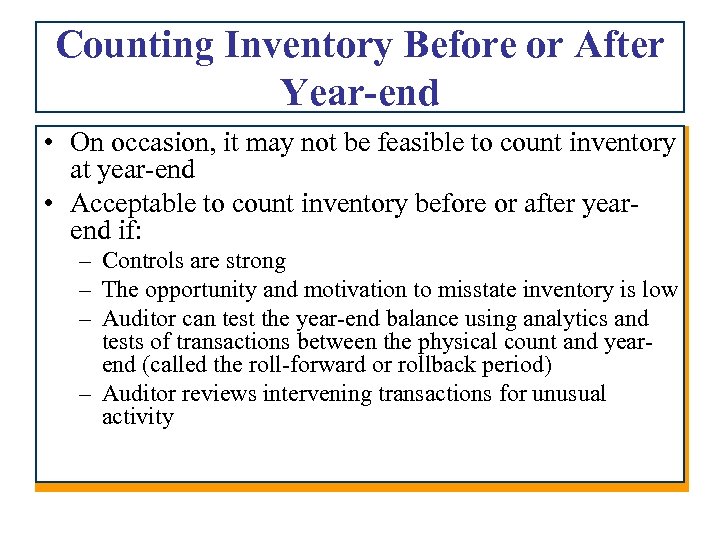 Counting Inventory Before or After Year-end

• On occasion, it may not be feasible to count inventory at year-end
• Acceptable to count inventory before or after year-end if:
– Controls are strong
– The opportunity and motivation to misstate inventory is low
– Auditor can test the year-end balance using analytics and tests of transactions between the physical count and year-end (called the roll-forward or rollback period)
– Auditor reviews intervening transactions for unusual activity